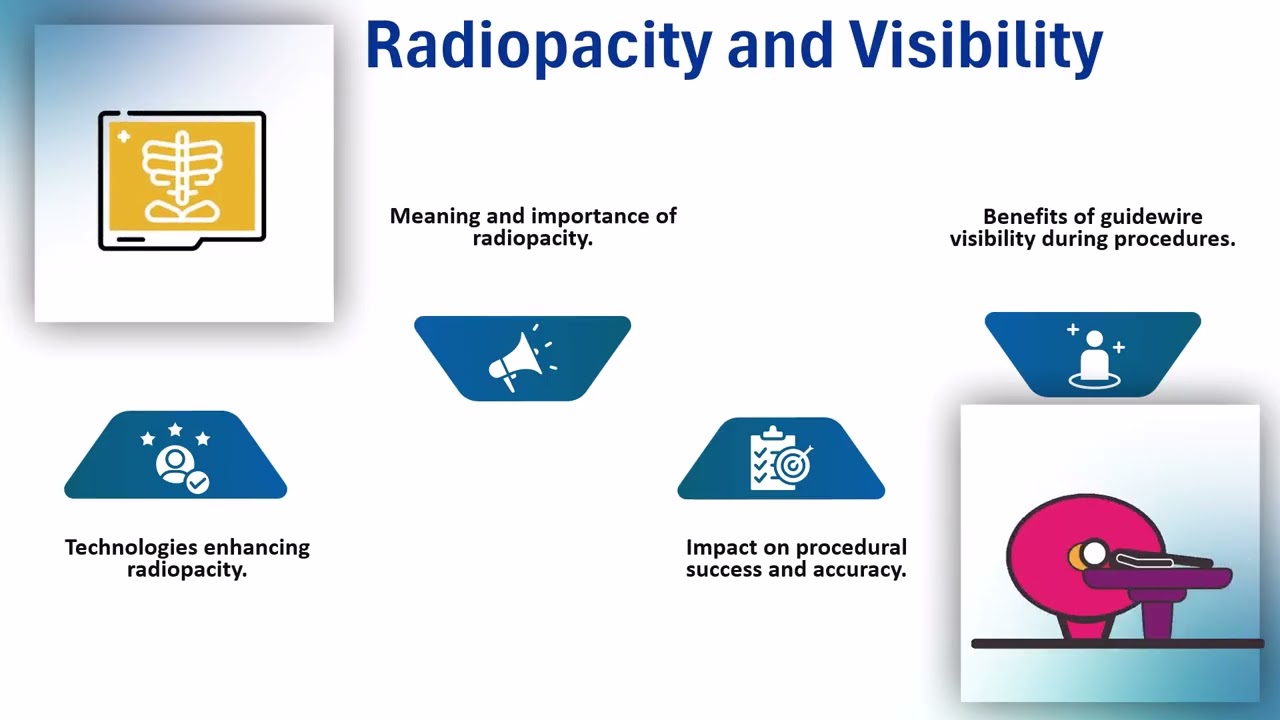 Radiopacity and Visibility

Meaning and importance of radiopacity.

Benefits of guidewire visibility during procedures.

Technologies enhancing radiopacity.

Impact on procedural success and accuracy.